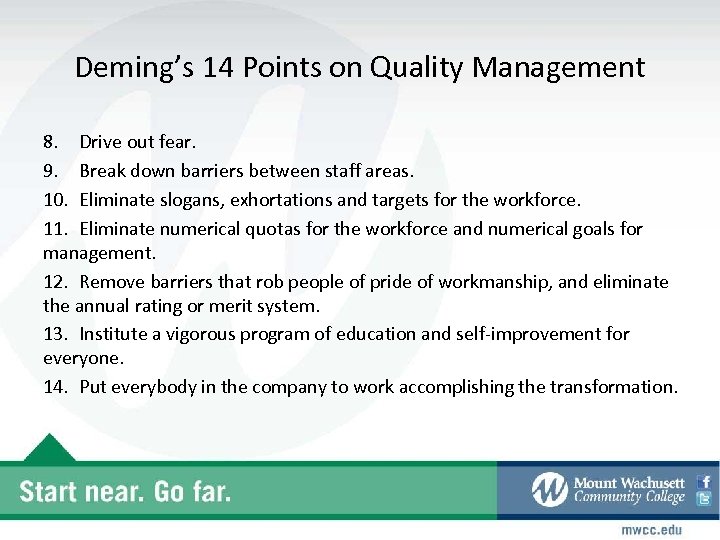 Deming's 14 Points on Quality Management

8. Drive out fear.
9. Break down barriers between staff areas.
10. Eliminate slogans, exhortations and targets for the workforce.
11. Eliminate numerical quotas for the workforce and numerical goals for management.
12. Remove barriers that rob people of pride of workmanship, and eliminate the annual rating or merit system.
13. Institute a vigorous program of education and self-improvement for everyone.
14. Put everybody in the company to work accomplishing the transformation.

Start near. Go far.

Mount Wachusett Community College

mwcc.edu